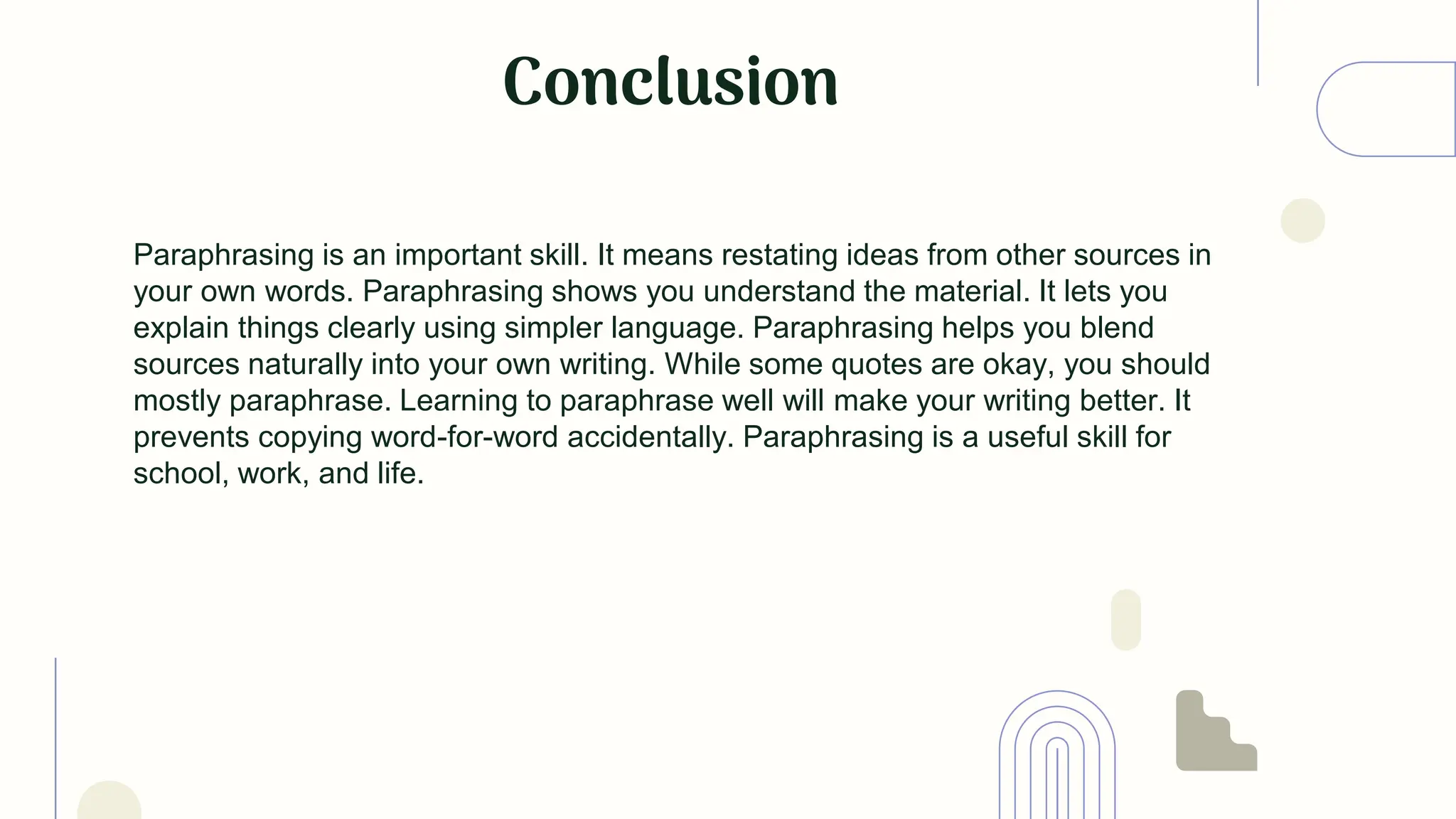 Conclusion

Paraphrasing is an important skill. It means restating ideas from other sources in your own words. Paraphrasing shows you understand the material. It lets you explain things clearly using simpler language. Paraphrasing helps you blend sources naturally into your own writing. While some quotes are okay, you should mostly paraphrase. Learning to paraphrase well will make your writing better. It prevents copying word-for-word accidentally. Paraphrasing is a useful skill for school, work, and life.